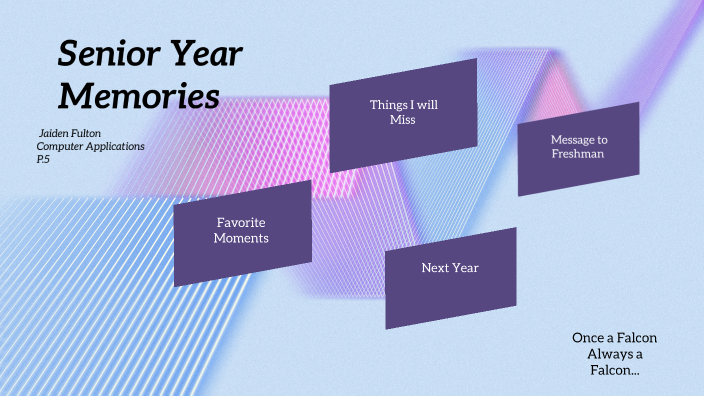 Senior Year Memories

Jaiden Fulton
Computer Applications
P.5

Things I will Miss

Message to Freshman

Favorite Moments

Next Year

Once a Falcon
Always a
Falcon...